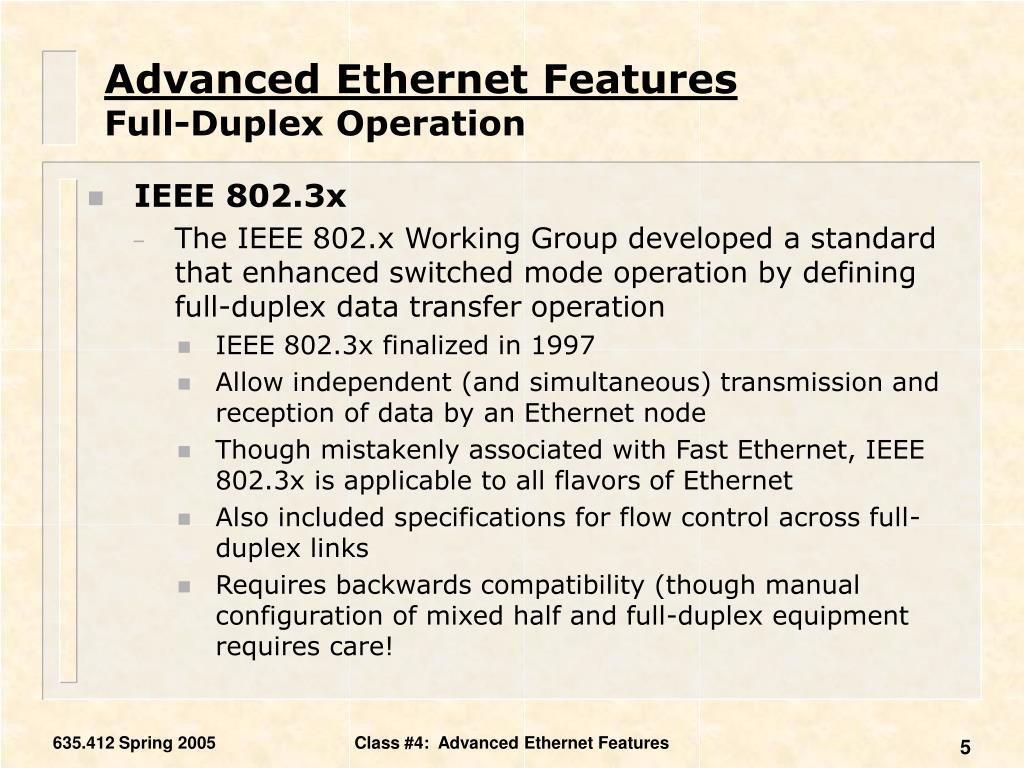 Advanced Ethernet Features
Full-Duplex Operation

IEEE 802.3x
– The IEEE 802.x Working Group developed a standard that enhanced switched mode operation by defining full-duplex data transfer operation
  IEEE 802.3x finalized in 1997
  Allow independent (and simultaneous) transmission and reception of data by an Ethernet node
  Though mistakenly associated with Fast Ethernet, IEEE 802.3x is applicable to all flavors of Ethernet
  Also included specifications for flow control across full-duplex links
  Requires backwards compatibility (though manual configuration of mixed half and full-duplex equipment requires care!

635.412 Spring 2005

Class #4: Advanced Ethernet Features

5